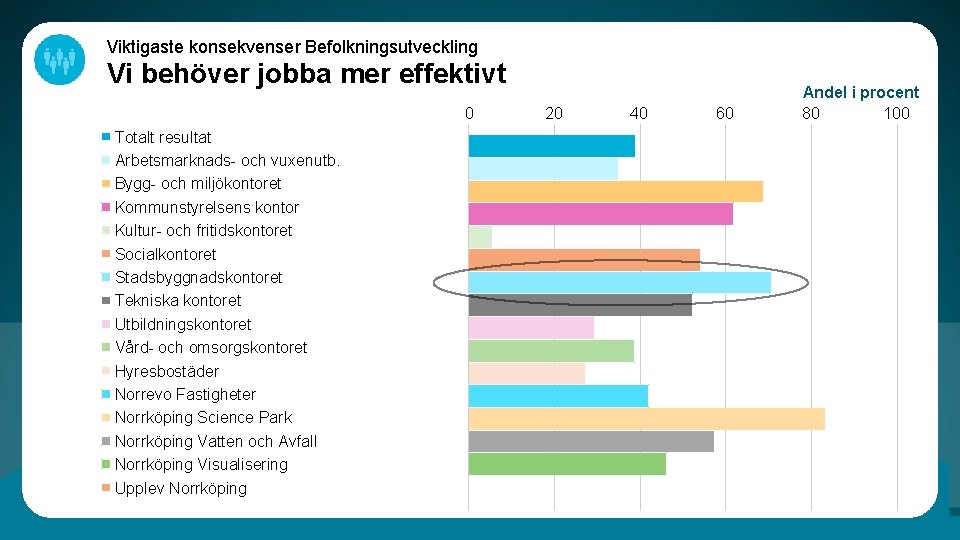 Viktigaste konsekvenser Befolkningsutveckling
Vi behöver jobba mer effektivt

Andel i procent

0
20
40
60
80
100

Totalt resultat
Arbetsmarknads- och vuxenutb.
Bygg- och miljökontoret
Kommunstyrelsens kontor
Kultur- och fritidskontoret
Socialkontoret
Stadsbyggnadskontoret
Tekniska kontoret
Utbildningskontoret
Vård- och omsorgskontoret
Hyresbostäder
Norrevo Fastigheter
Norrköping Science Park
Norrköping Vatten och Avfall
Norrköping Visualisering
Upplev Norrköping